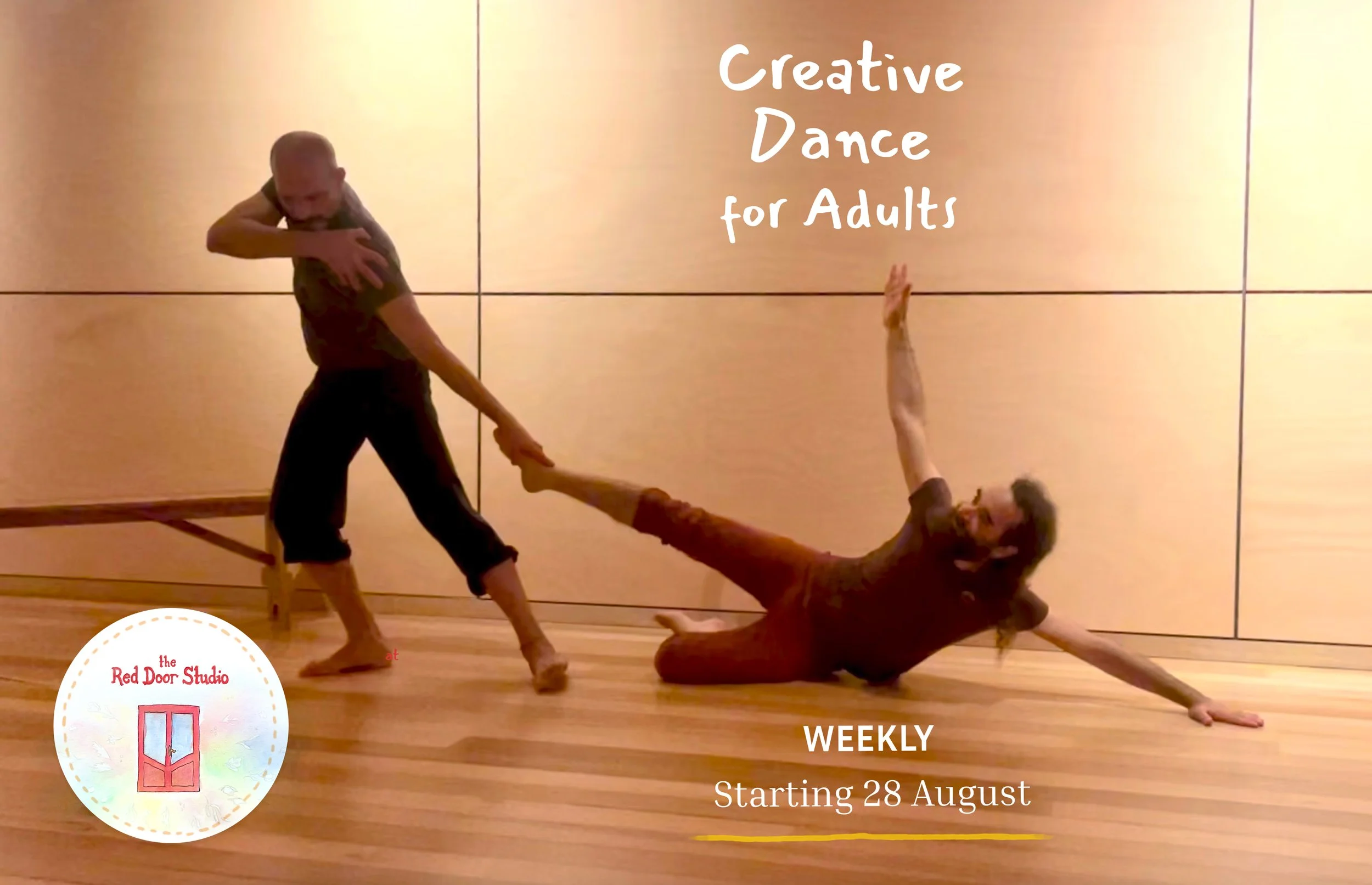 Creative Dance for Adults

at

the Red Door Studio

WEEKLY

Starting 28 August